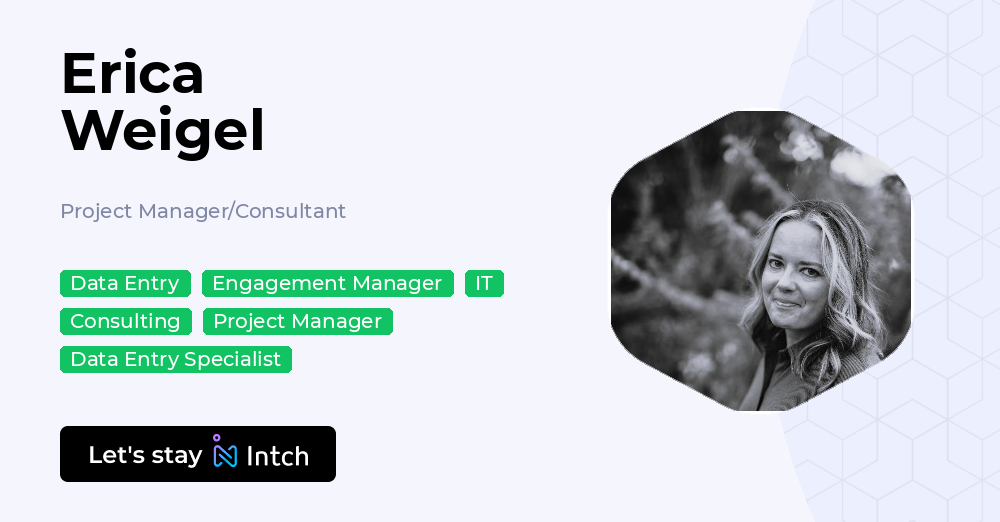 Erica
Weigel

Project Manager/Consultant

Data Entry Engagement Manager IT
Consulting Project Manager
Data Entry Specialist

Let's stay Intch